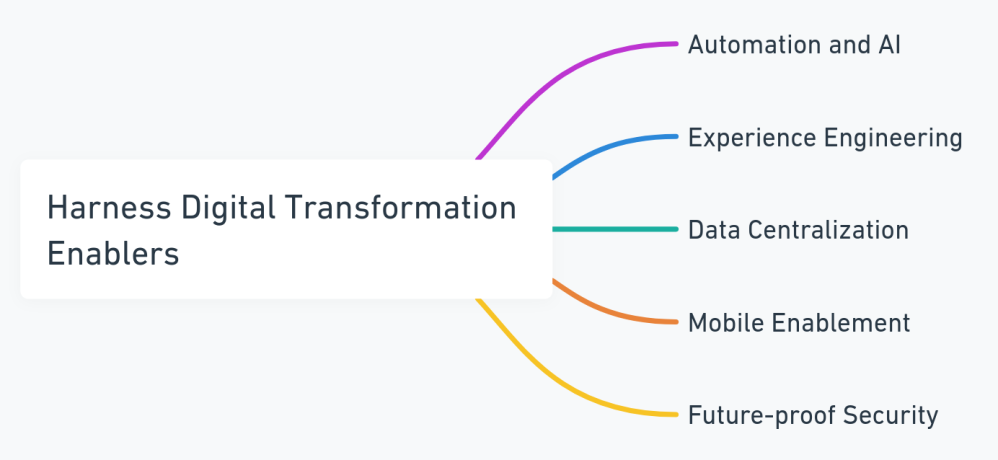 Harness Digital Transformation Enablers

Automation and AI

Experience Engineering

Data Centralization

Mobile Enablement

Future-proof Security